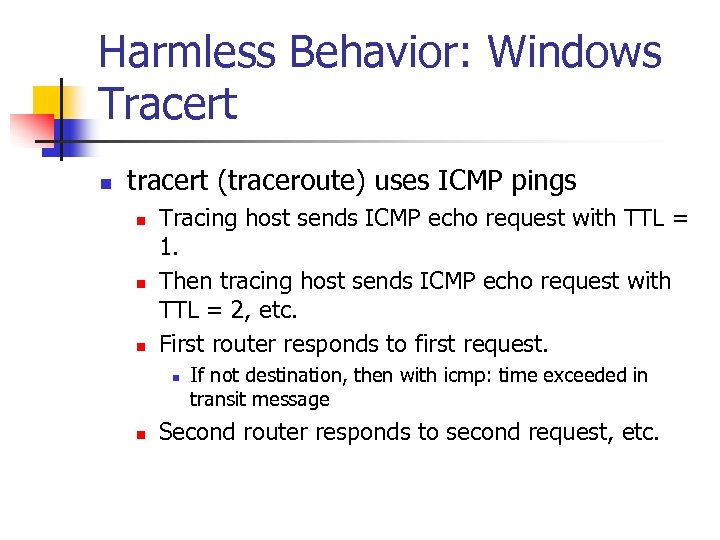 Harmless Behavior: Windows Tracert

tracert (traceroute) uses ICMP pings

Tracing host sends ICMP echo request with TTL = 1.

Then tracing host sends ICMP echo request with TTL = 2, etc.

First router responds to first request.

If not destination, then with icmp: time exceeded in transit message

Second router responds to second request, etc.